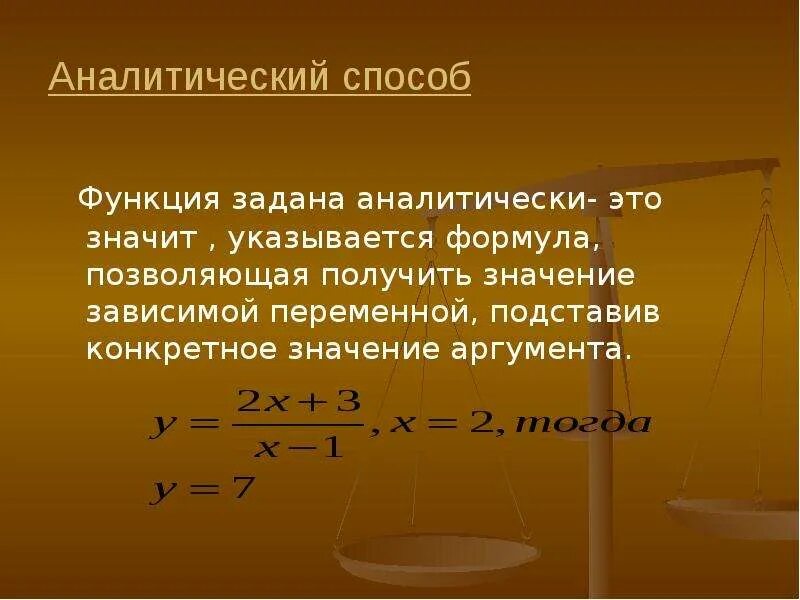 Аналитический способ

Функция задана аналитически- это значит , указывается формула, позволяющая получить значение зависимой переменной, подставив конкретное значение аргумента.

$y = \frac{2x+3}{x-1}, x = 2, тогда$

$y = 7$